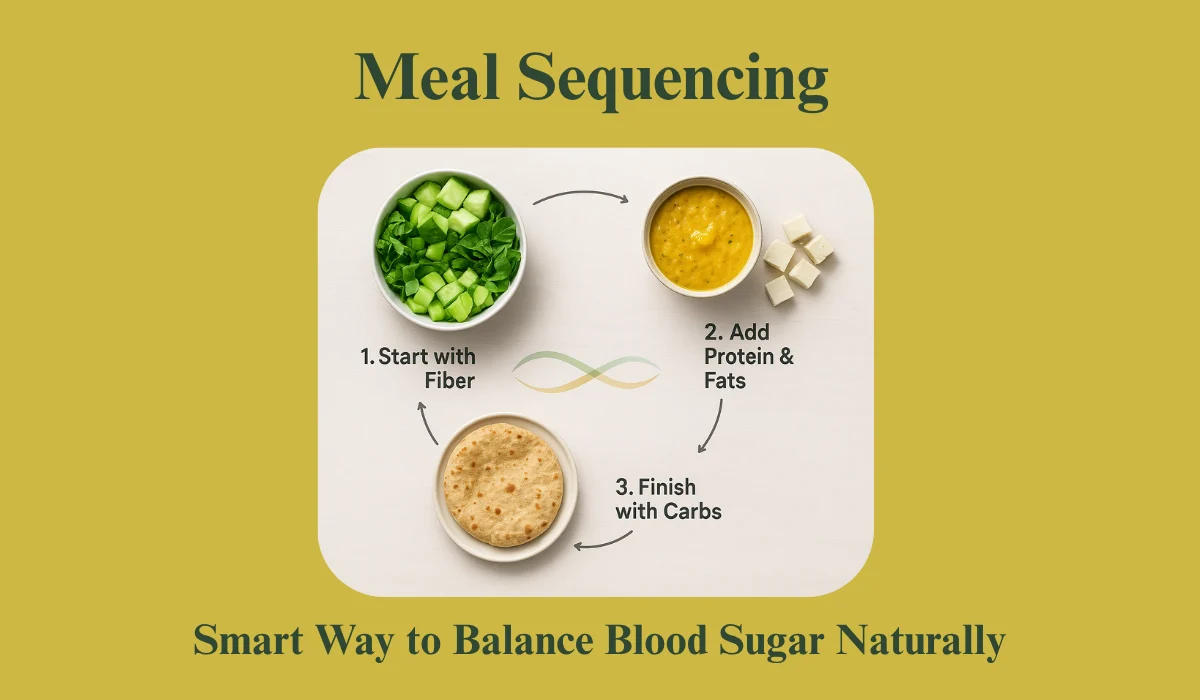 Meal Sequencing

1. Start with Fiber

2. Add Protein & Fats

3. Finish with Carbs

Smart Way to Balance Blood Sugar Naturally